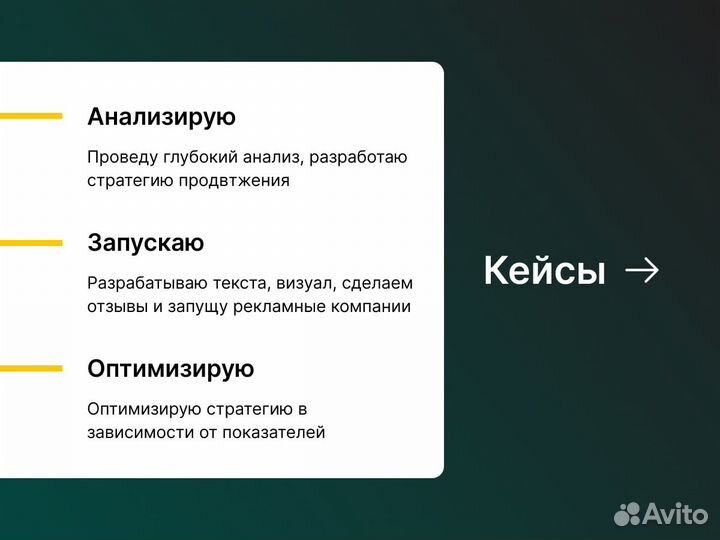 Анализирую

Проведу глубокий анализ, разработаю стратегию продвтжения

Запускаю

Разрабатываю текста, визуал, сделаем отзывы и запущу рекламные компании

Оптимизирую

Оптимизирую стратегию в зависимости от показателей

Кейсы →

Avito